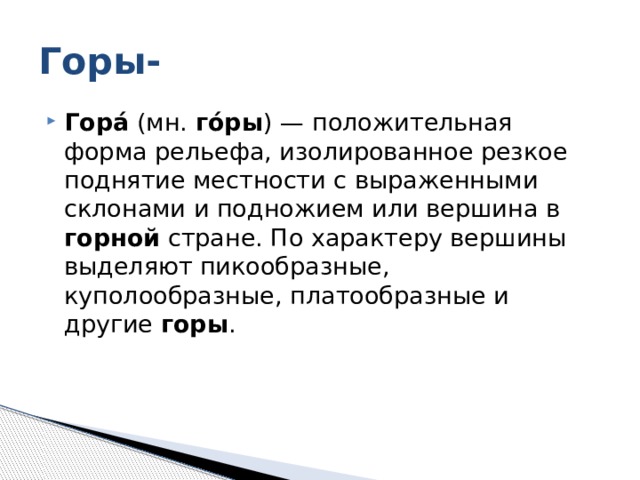 Горы-

Гора́ (мн. го́ры) — положительная форма рельефа, изолированное резкое поднятие местности с выраженными склонами и подножием или вершина в горной стране. По характеру вершины выделяют пикообразные, куполообразные, платообразные и другие горы.